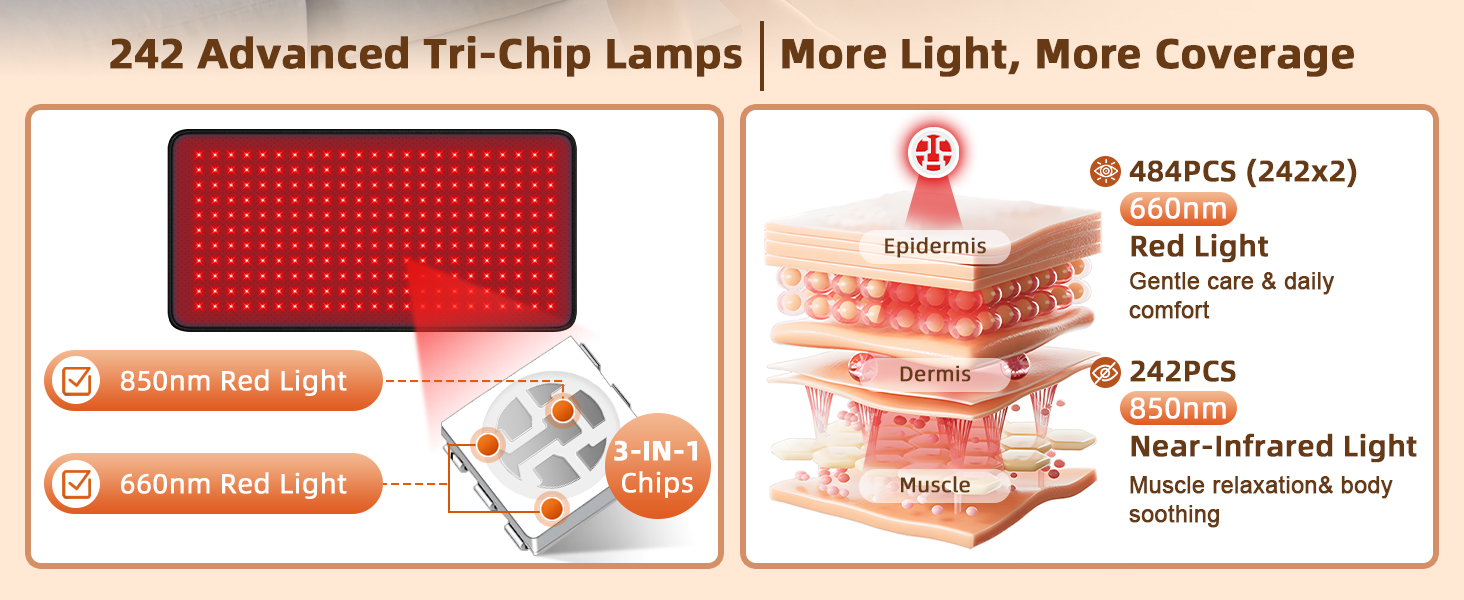 242 Advanced Tri-Chip Lamps | More Light, More Coverage

☑ 850nm Red Light

☑ 660nm Red Light

3-IN-1 Chips

Epidermis

Dermis

Muscle

484PCS (242x2)
660nm
Red Light
Gentle care & daily comfort

242PCS
850nm
Near-Infrared Light
Muscle relaxation& body soothing